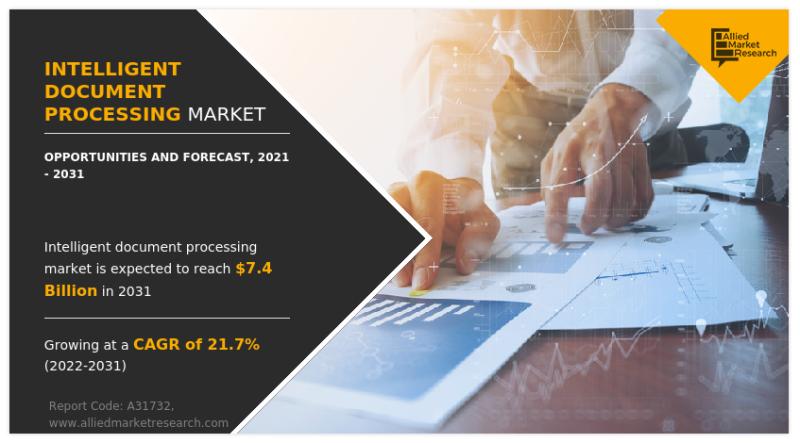 INTELLIGENT DOCUMENT PROCESSING MARKET

OPPORTUNITIES AND FORECAST, 2021 - 2031

Intelligent document processing market is expected to reach $7.4 Billion in 2031

Growing at a CAGR of 21.7% (2022-2031)

Report Code: A31732,
www.alliedmarketresearch.com

Allied Market Research